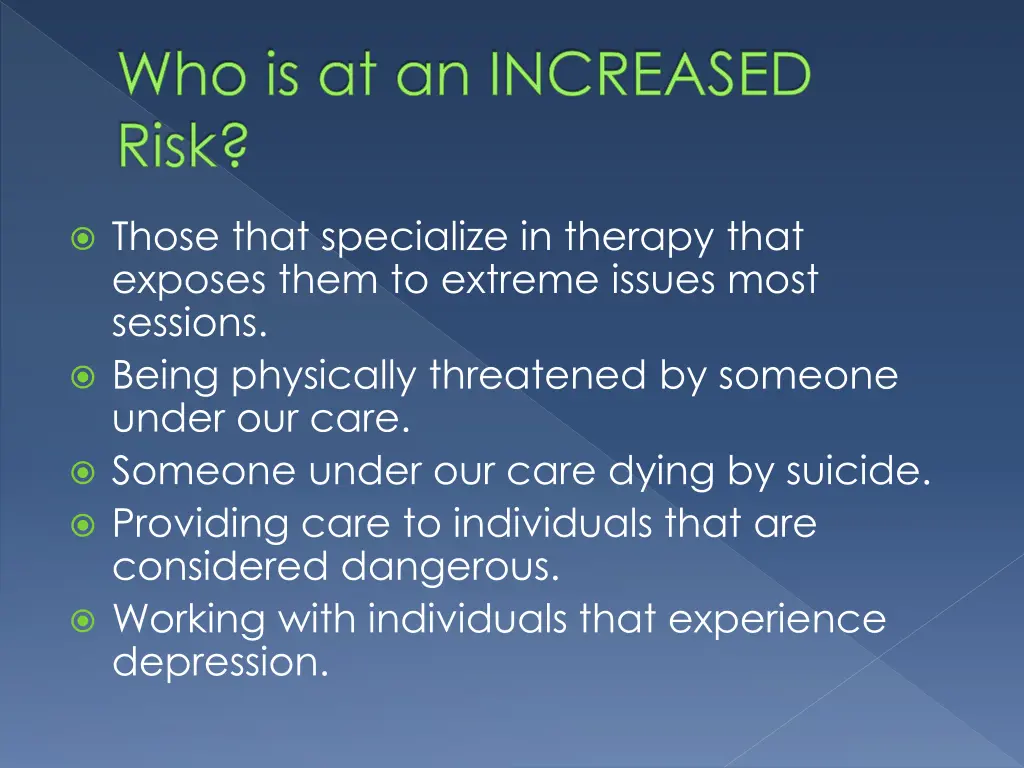 Who is at an INCREASED Risk?

Those that specialize in therapy that exposes them to extreme issues most sessions.
Being physically threatened by someone under our care.
Someone under our care dying by suicide.
Providing care to individuals that are considered dangerous.
Working with individuals that experience depression.